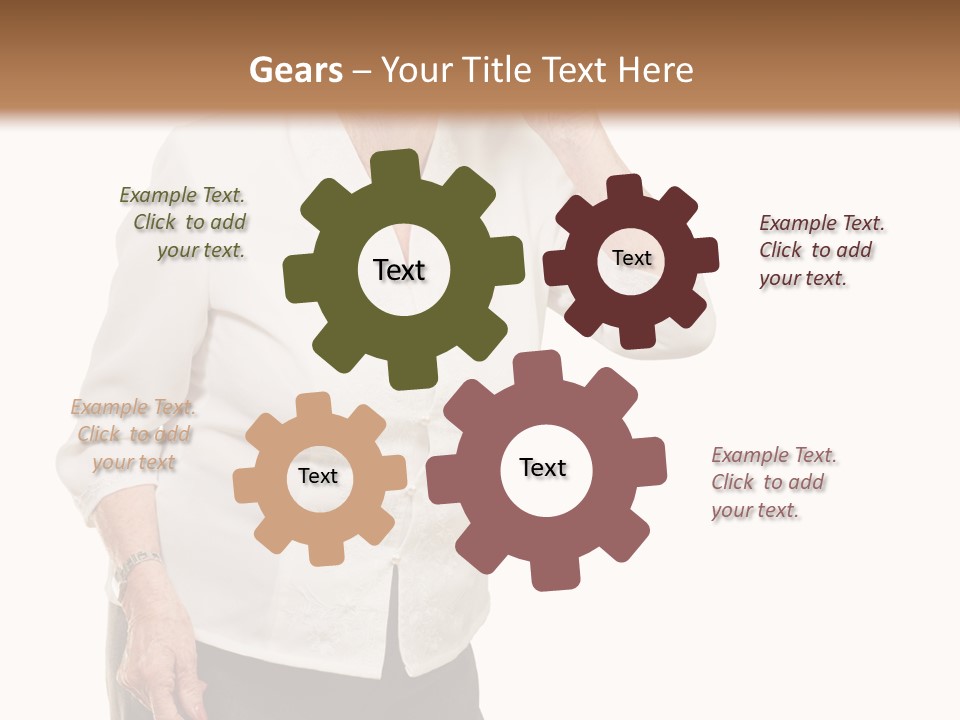 Gears – Your Title Text Here

Example Text. Click to add your text.

Text

Text

Example Text. Click to add your text.

Example Text. Click to add your text

Text

Text

Example Text. Click to add your text.